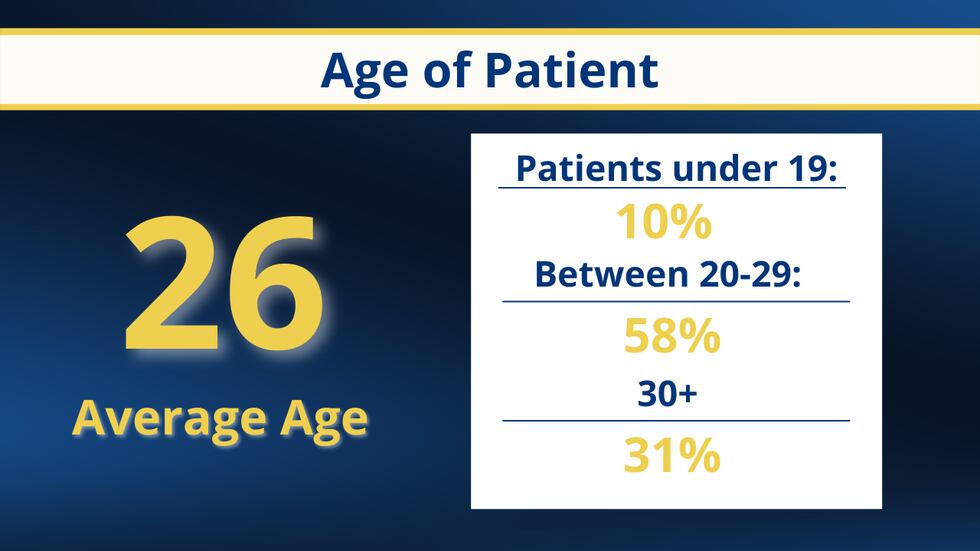 Age of Patient

26

Average Age

Patients under 19:

10%

Between 20-29:

58%

30+

31%